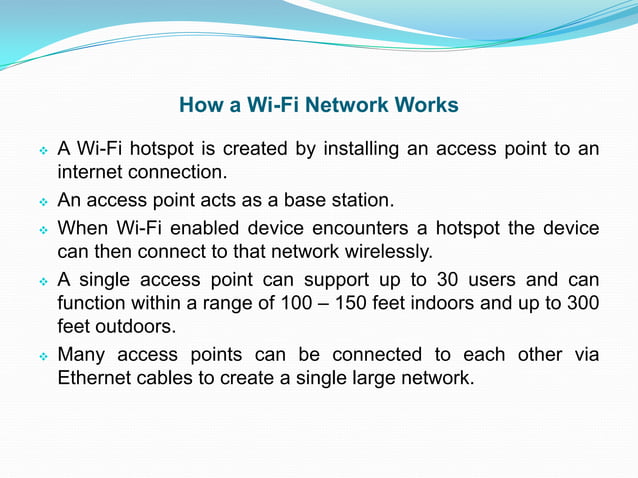 How a Wi-Fi Network Works

❖ A Wi-Fi hotspot is created by installing an access point to an internet connection.

❖ An access point acts as a base station.

❖ When Wi-Fi enabled device encounters a hotspot the device can then connect to that network wirelessly.

❖ A single access point can support up to 30 users and can function within a range of 100 – 150 feet indoors and up to 300 feet outdoors.

❖ Many access points can be connected to each other via Ethernet cables to create a single large network.